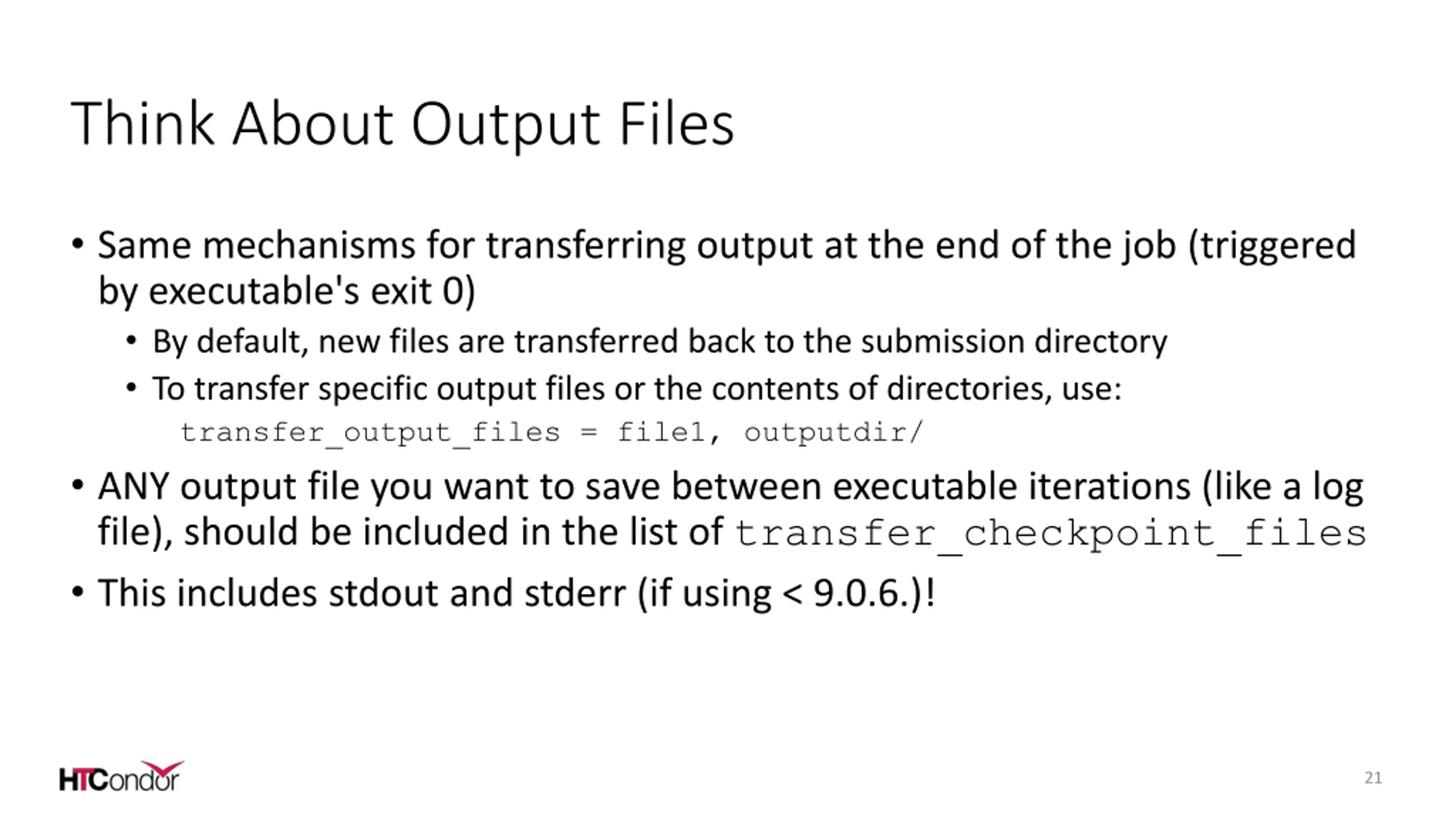 Think About Output Files

• Same mechanisms for transferring output at the end of the job (triggered by executable's exit 0)

• By default, new files are transferred back to the submission directory

• To transfer specific output files or the contents of directories, use:

transfer_output_files = file1, outputdir/

• ANY output file you want to save between executable iterations (like a log file), should be included in the list of transfer_checkpoint_files

• This includes stdout and stderr (if using < 9.0.6.)!

HTCondor

21